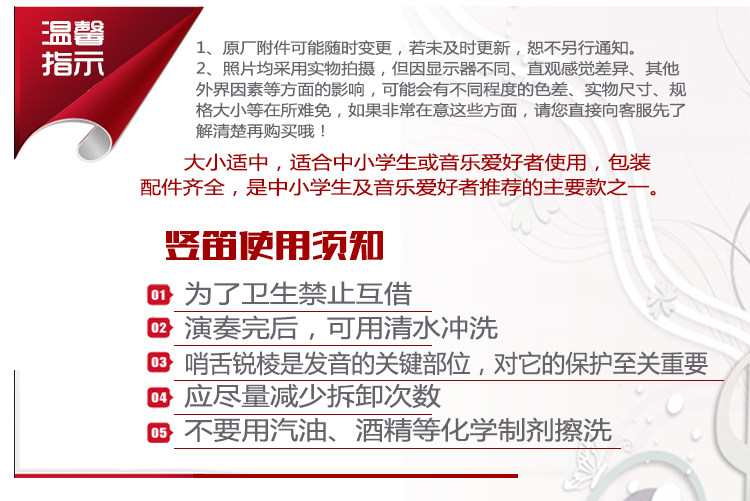 温馨指示

1、原厂附件可能随时变更，若未及时更新，恕不另行通知。
2、照片均采用实物拍摄，但因显示器不同、直观感觉差异、其他外界因素等方面的影响，可能会有不同程度的色差、实物尺寸、规格大小等在所难免，如果非常在意这些方面，请您直接向客服先了解清楚再购买哦！

大小适中，适合中小学生或音乐爱好者使用，包装配件齐全，是中小学生及音乐爱好者推荐的主要款之一。

竖笛使用须知

01 为了卫生禁止互借
02 演奏完后，可用清水冲洗
03 哨舌锐棱是发音的关键部位，对它的保护至关重要
04 应尽量减少拆卸次数
05 不要用汽油、酒精等化学制剂擦洗